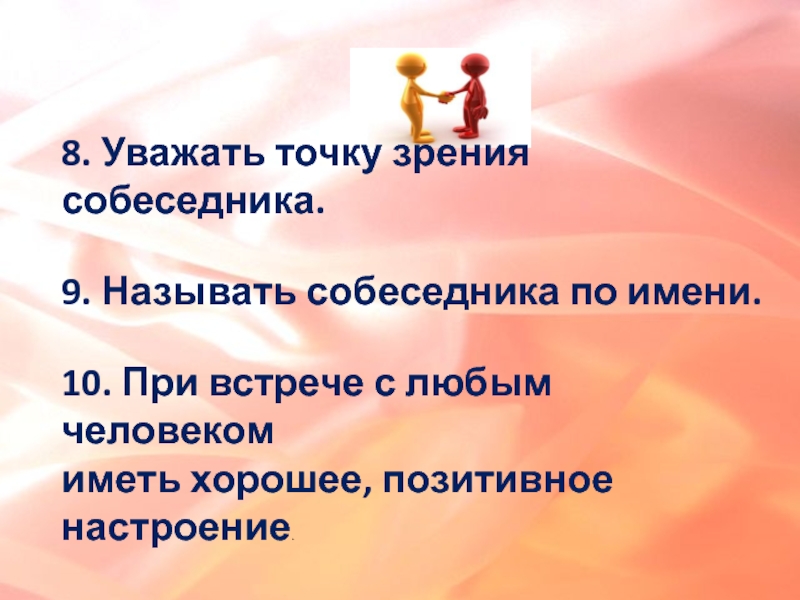 8. Уважать точку зрения собеседника.

9. Называть собеседника по имени.

10. При встрече с любым человеком иметь хорошее, позитивное настроение.